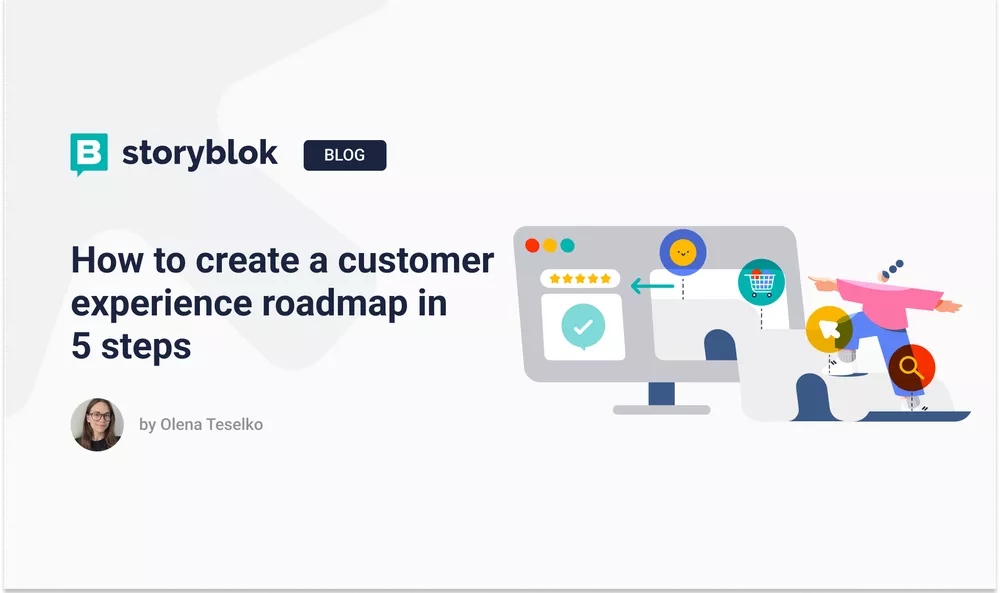 storyblok BLOG

How to create a customer experience roadmap in 5 steps

by Olena Teselko